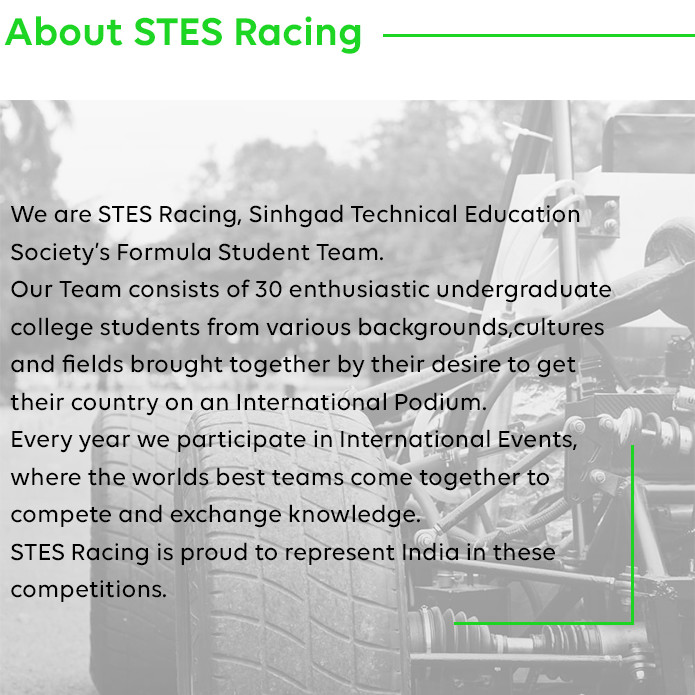 About STES Racing

We are STES Racing, Sinhgad Technical Education Society's Formula Student Team.
Our Team consists of 30 enthusiastic undergraduate college students from various backgrounds,cultures and fields brought together by their desire to get their country on an International Podium.
Every year we participate in International Events, where the worlds best teams come together to compete and exchange knowledge.
STES Racing is proud to represent India in these competitions.